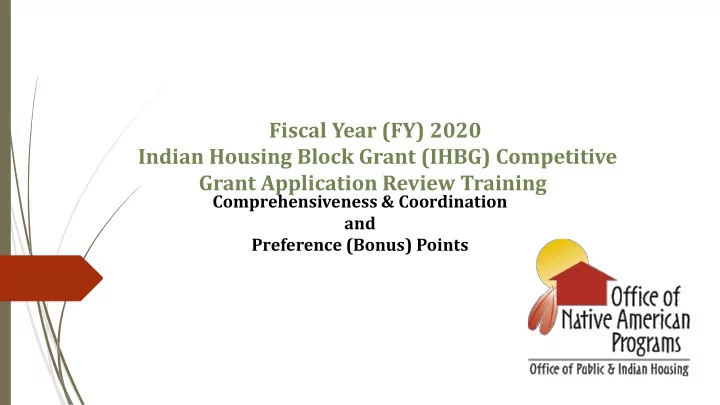 Fiscal Year (FY) 2020
Indian Housing Block Grant (IHBG) Competitive Grant Application Review Training

Comprehensiveness & Coordination
and
Preference (Bonus) Points

Office of Native American Programs
Office of Public & Indian Housing